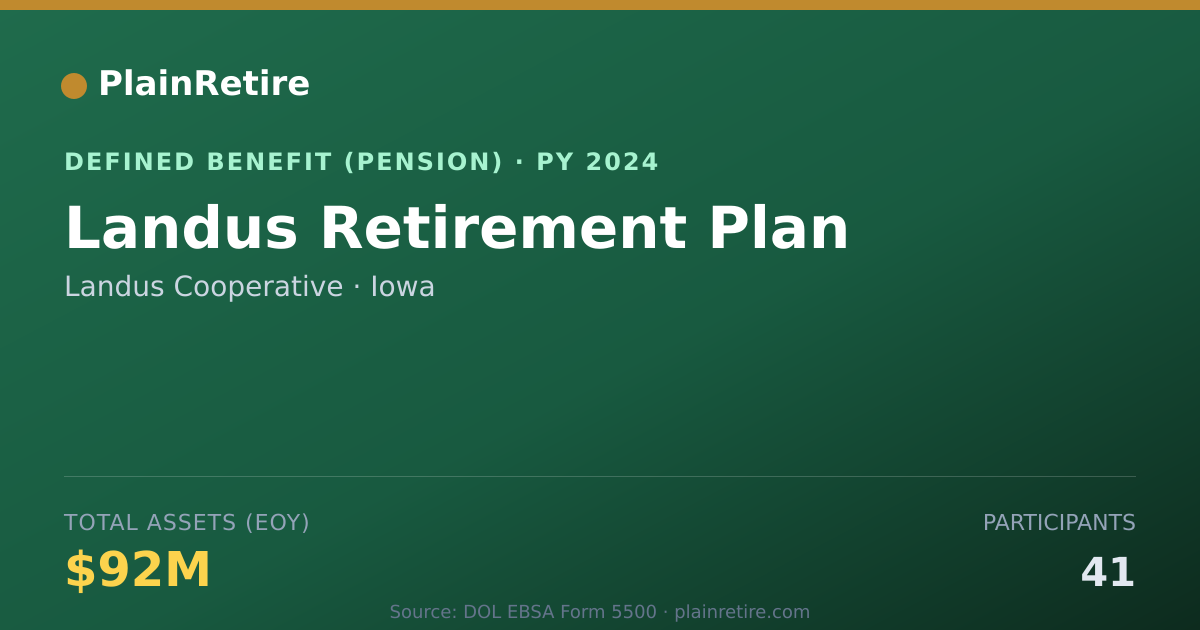 PlainRetire

DEFINED BENEFIT (PENSION) · PY 2024

Landus Retirement Plan

Landus Cooperative · Iowa

TOTAL ASSETS (EOY)

$92M

PARTICIPANTS

41

Source: DOL EBSA Form 5500 · plainretire.com